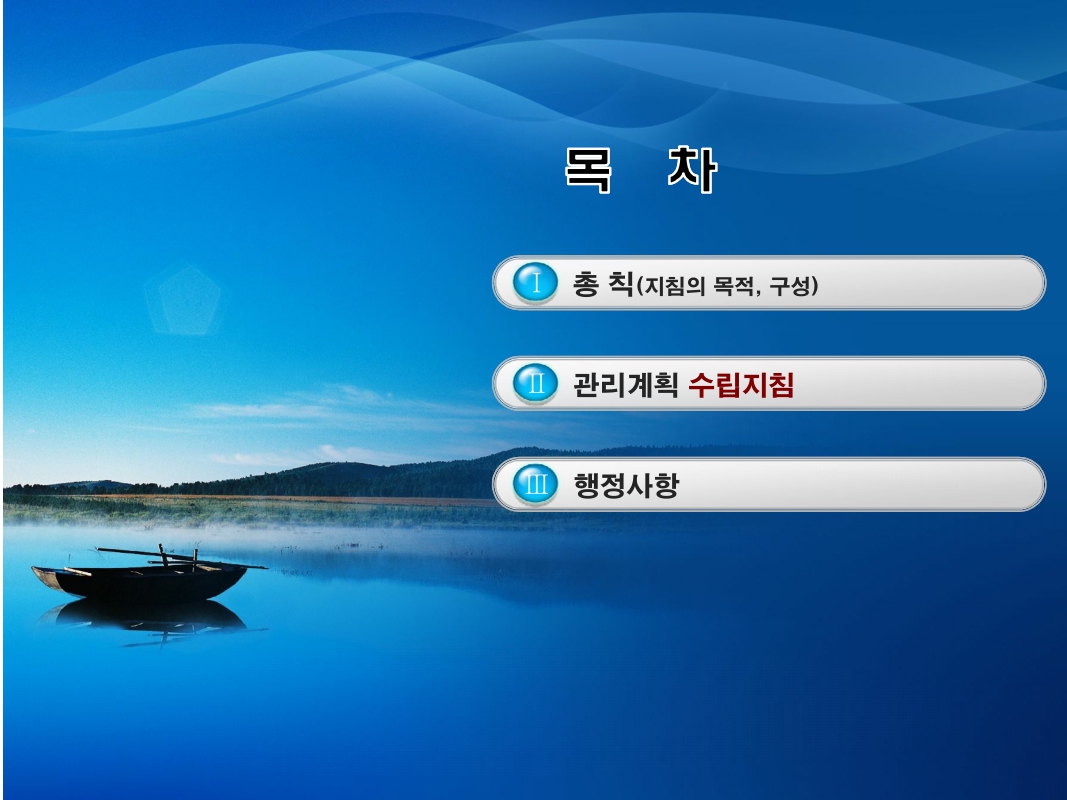 목 차

Ⅰ 총 칙(지침의 목적, 구성)

Ⅱ 관리계획 수립지침

Ⅲ 행정사항